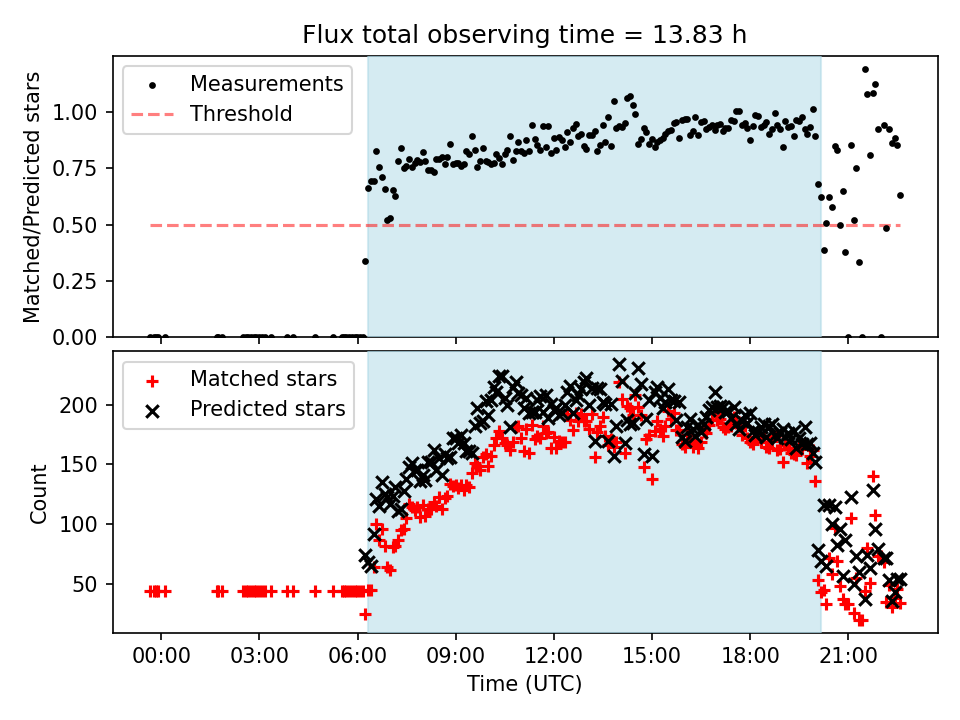 Flux total observing time = 13.83 h

Measurements
Threshold

Matched/Predicted stars

1.00
0.75
0.50
0.25
0.00

Matched stars
Predicted stars

Count

200
150
100
50

00:00
03:00
06:00
09:00
12:00
15:00
18:00
21:00

Time (UTC)